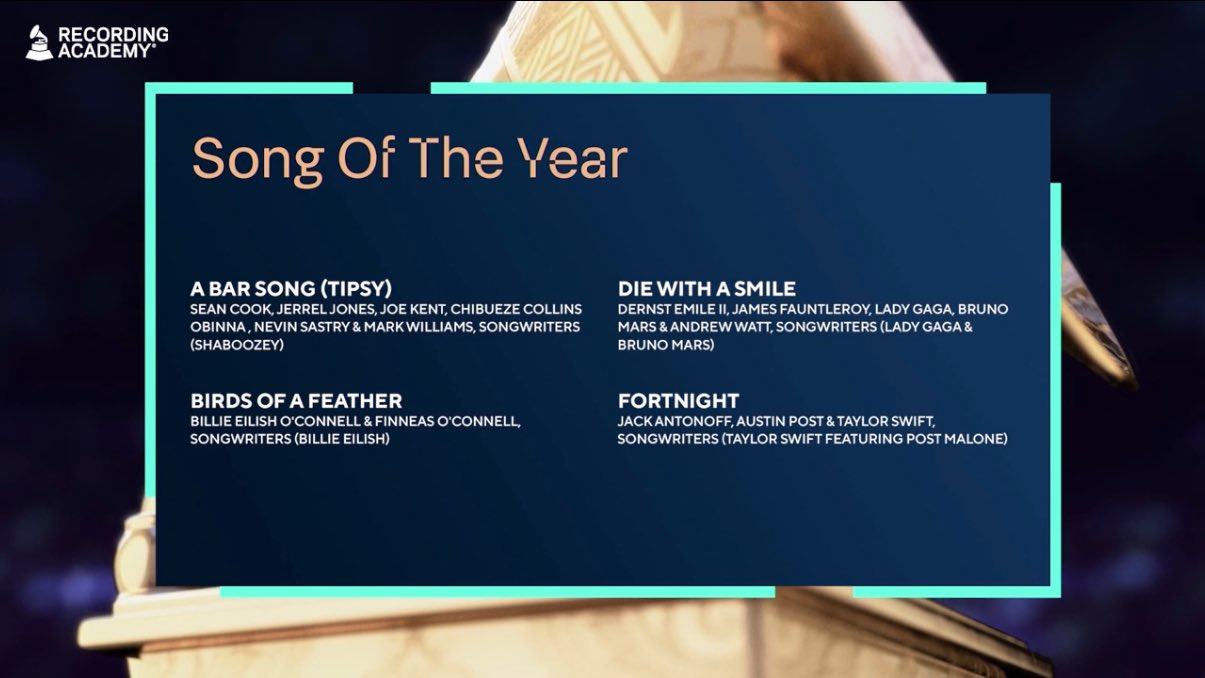 RECORDING ACADEMY®

Song Of The Year

A BAR SONG (TIPSY)
SEAN COOK, JERREL JONES, JOE KENT, CHIBUEZE COLLINS OBINNA , NEVIN SASTRY & MARK WILLIAMS, SONGWRITERS (SHABOOZEY)

BIRDS OF A FEATHER
BILLIE EILISH O'CONNELL & FINNEAS O'CONNELL, SONGWRITERS (BILLIE EILISH)

DIE WITH A SMILE
DERNST EMILE II, JAMES FAUNTLEROY, LADY GAGA, BRUNO MARS & ANDREW WATT, SONGWRITERS (LADY GAGA & BRUNO MARS)

FORTNIGHT
JACK ANTONOFF, AUSTIN POST & TAYLOR SWIFT, SONGWRITERS (TAYLOR SWIFT FEATURING POST MALONE)